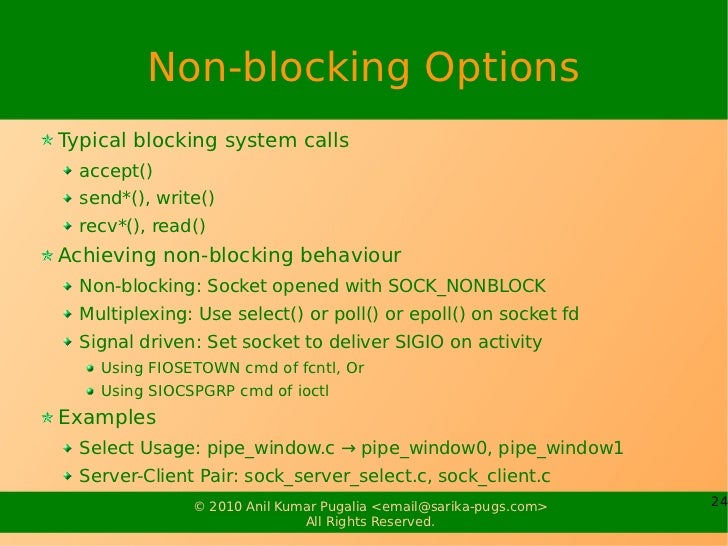 Non-blocking Options

Typical blocking system calls

accept()

send*(), write()

recv*(), read()

Achieving non-blocking behaviour

Non-blocking: Socket opened with SOCK_NONBLOCK

Multiplexing: Use select() or poll() or epoll() on socket fd

Signal driven: Set socket to deliver SIGIO on activity

Using FIOSETOWN cmd of fcntl, Or

Using SIOCSPGRP cmd of ioctl

Examples

Select Usage: pipe_window.c → pipe_window0, pipe_window1

Server-Client Pair: sock_server_select.c, sock_client.c

© 2010 Anil Kumar Pugalia <email@sarika-pugs.com>
All Rights Reserved.

24